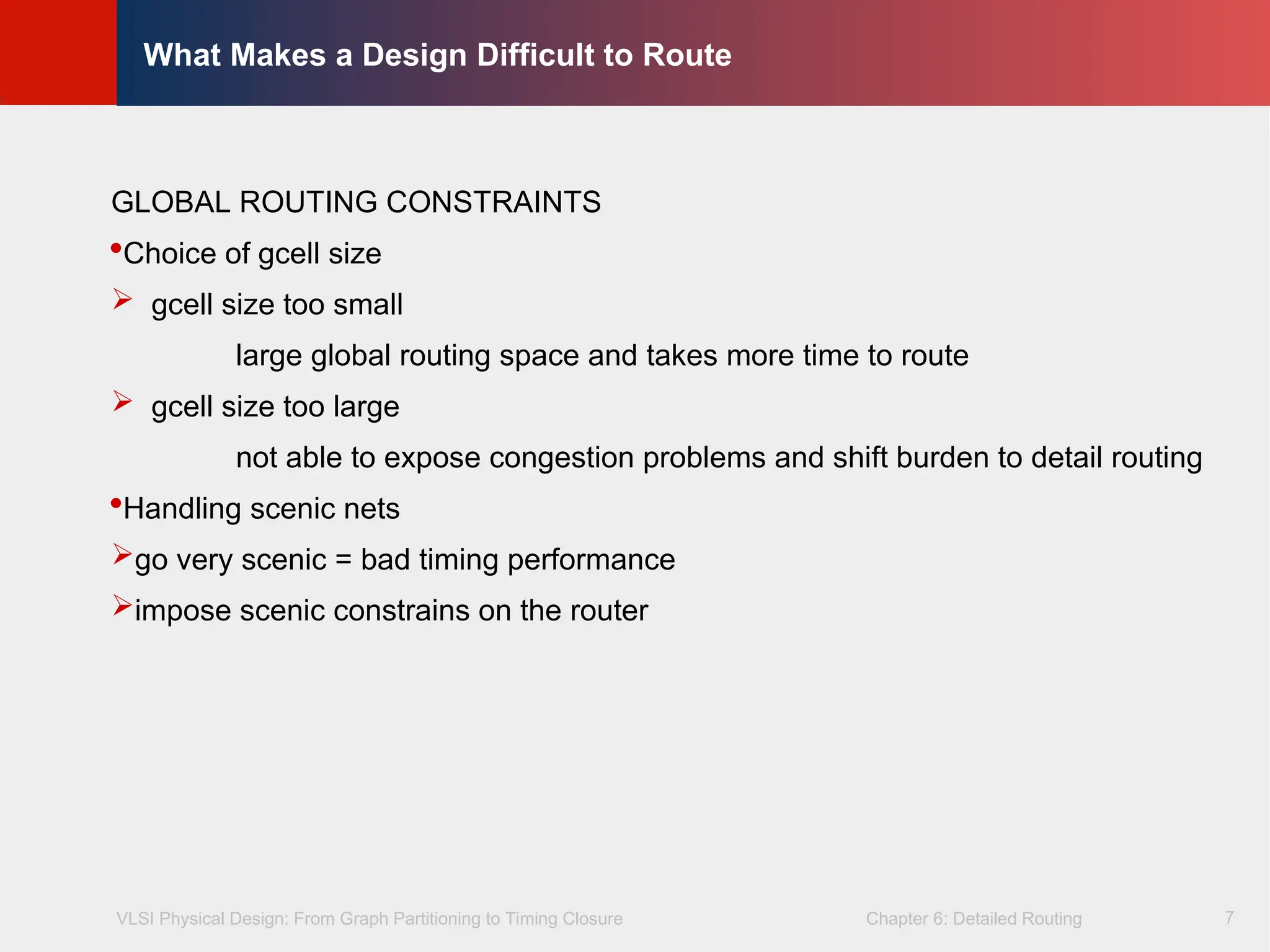 What Makes a Design Difficult to Route

GLOBAL ROUTING CONSTRAINTS

•Choice of gcell size

➢ gcell size too small

large global routing space and takes more time to route

➢ gcell size too large

not able to expose congestion problems and shift burden to detail routing

•Handling scenic nets

➢go very scenic = bad timing performance

➢impose scenic constrains on the router

VLSI Physical Design: From Graph Partitioning to Timing Closure

Chapter 6: Detailed Routing

7